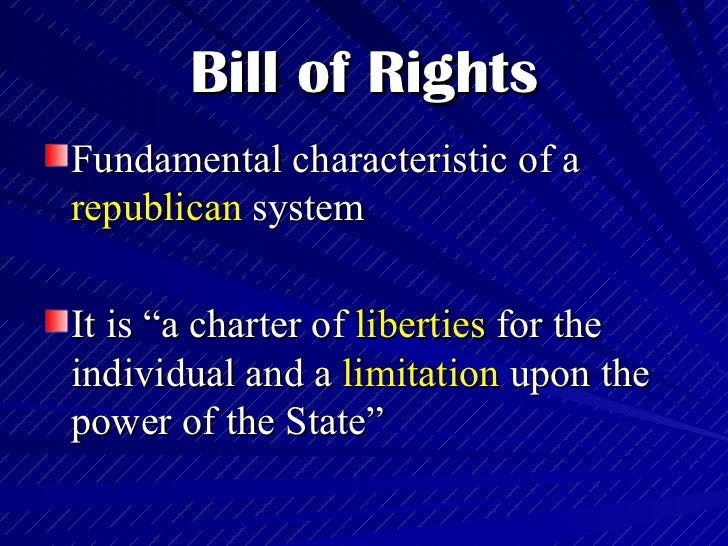 Bill of Rights

Fundamental characteristic of a republican system

It is “a charter of liberties for the individual and a limitation upon the power of the State”